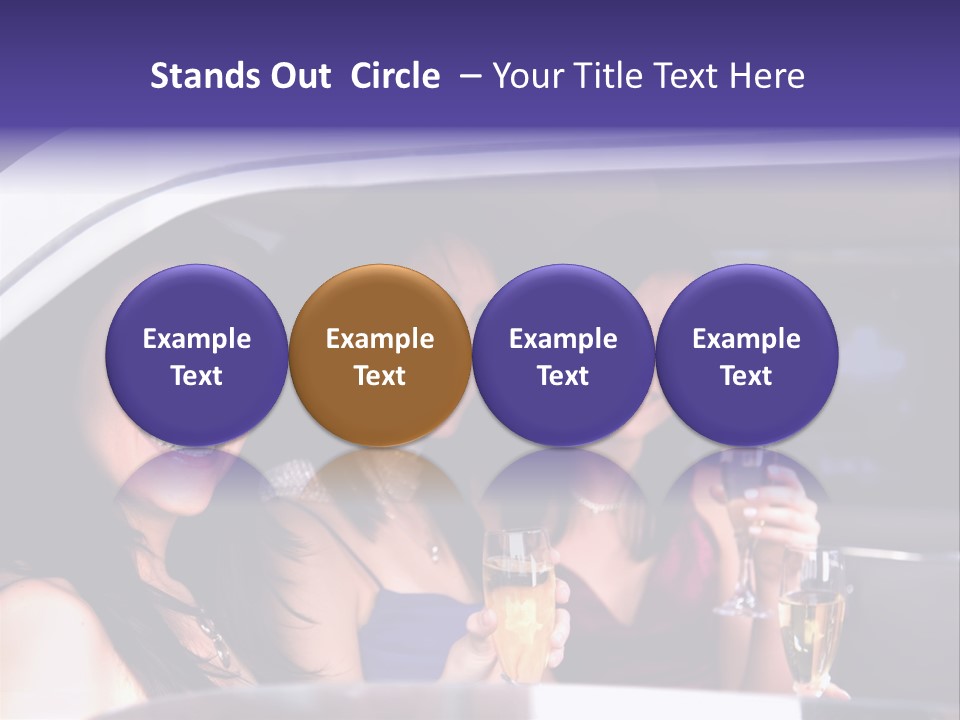 Stands Out Circle – Your Title Text Here

Example Text

Example Text

Example Text

Example Text